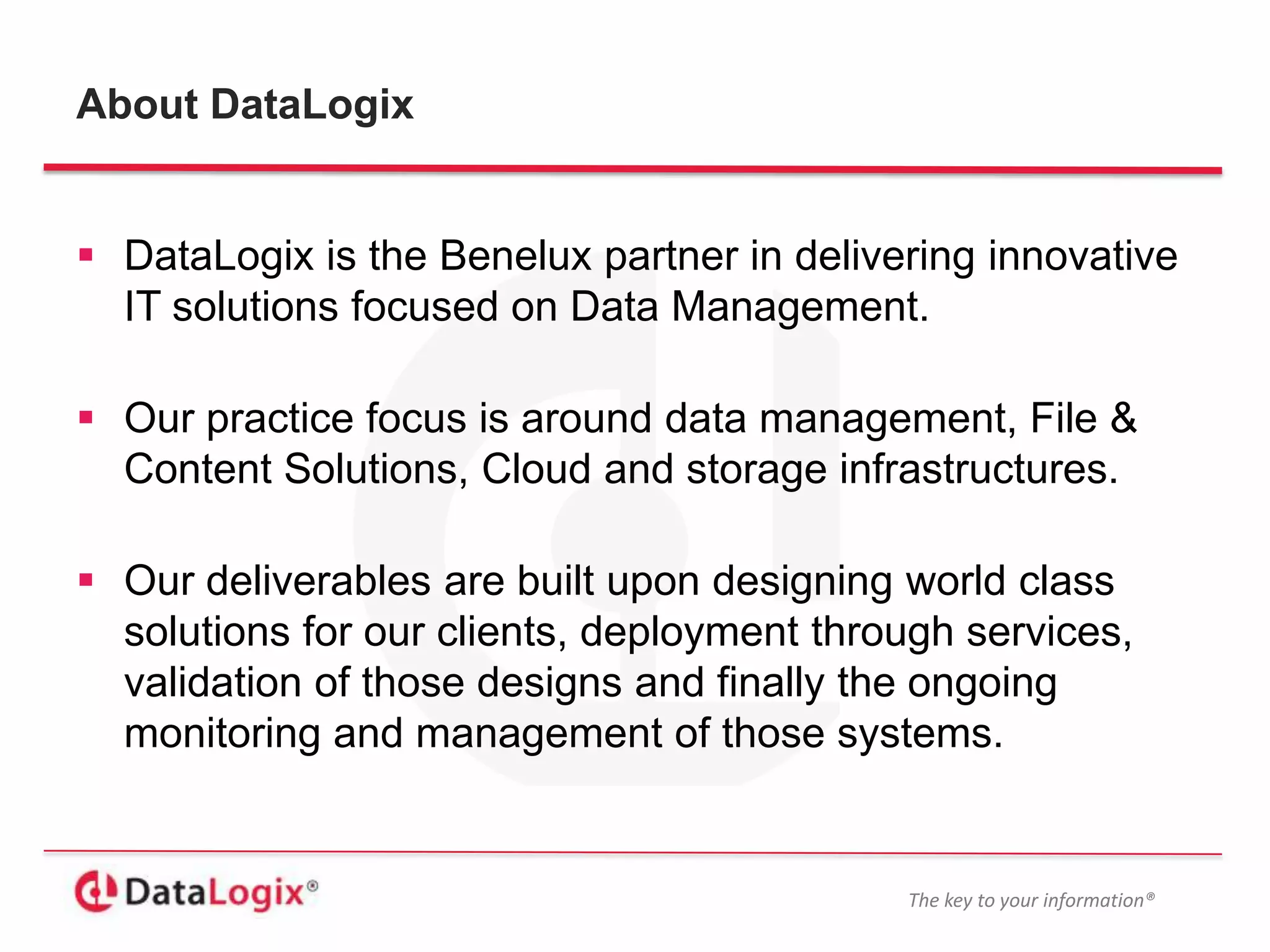 About DataLogix

▪ DataLogix is the Benelux partner in delivering innovative IT solutions focused on Data Management.

▪ Our practice focus is around data management, File & Content Solutions, Cloud and storage infrastructures.

▪ Our deliverables are built upon designing world class solutions for our clients, deployment through services, validation of those designs and finally the ongoing monitoring and management of those systems.

DataLogix®

The key to your information®